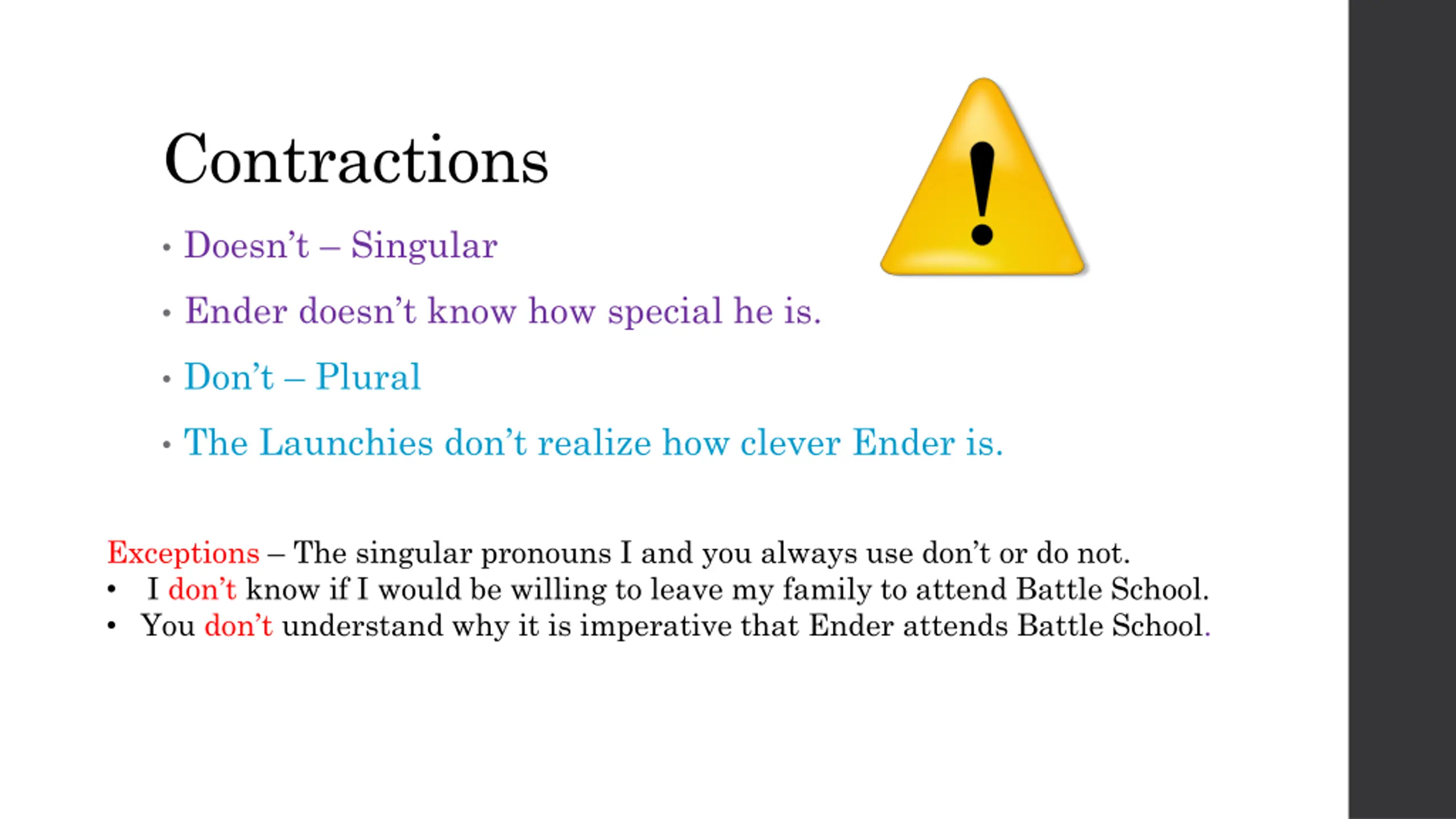 Contractions

• Doesn’t – Singular

• Ender doesn’t know how special he is.

• Don’t – Plural

• The Launchies don’t realize how clever Ender is.

Exceptions – The singular pronouns I and you always use don’t or do not.
• I don’t know if I would be willing to leave my family to attend Battle School.
• You don’t understand why it is imperative that Ender attends Battle School.